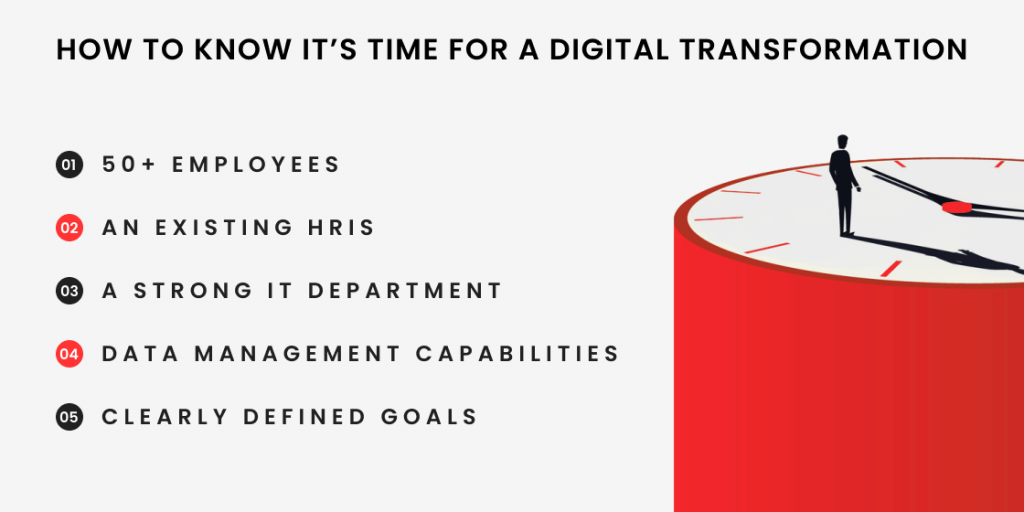 HOW TO KNOW IT'S TIME FOR A DIGITAL TRANSFORMATION

01 50+ EMPLOYEES

02 AN EXISTING HRIS

03 A STRONG IT DEPARTMENT

04 DATA MANAGEMENT CAPABILITIES

05 CLEARLY DEFINED GOALS